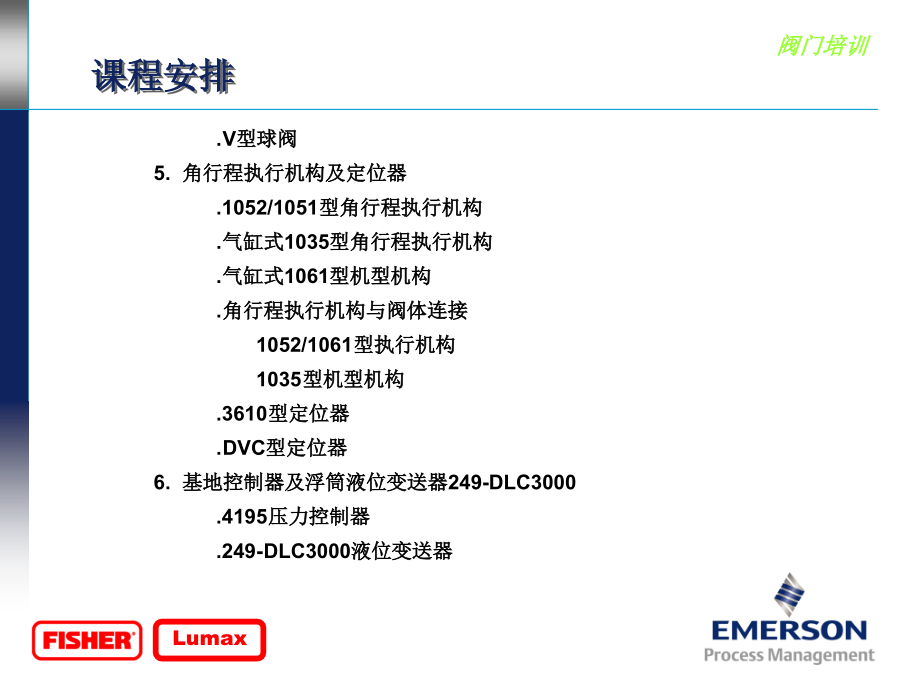 阀门培训

课程安排

.V型球阀

5. 角行程执行机构及定位器

.1052/1051型角行程执行机构

.气缸式1035型角行程执行机构

.气缸式1061型机型机构

.角行程执行机构与阀体连接

1052/1061型执行机构

1035型机型机构

.3610型定位器

.DVC型定位器

6. 基地控制器及浮筒液位变送器249-DLC3000

.4195压力控制器

.249-DLC3000液位变送器

FISHER

Lumax

EMERSON
Process Management